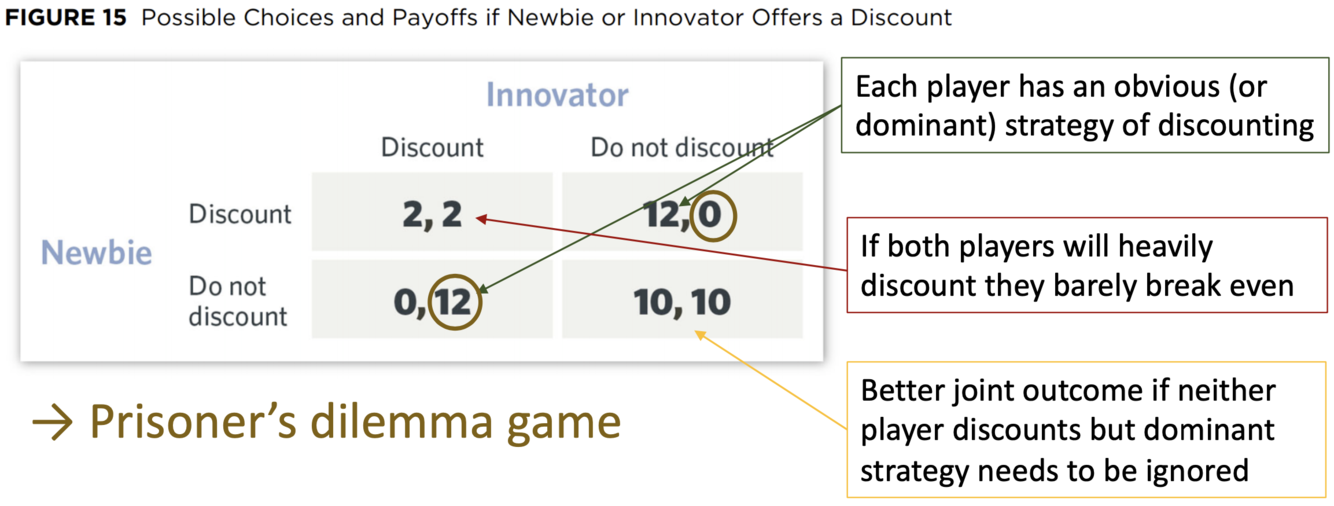 FIGURE 15 Possible Choices and Payoffs if Newbie or Innovator Offers a Discount

| | | Innovator | |
|---|---|---|---|
| | | Discount | Do not discount |
| Newbie | Discount | 2, 2 | 12, 0 |
| | Do not discount | 0, 12 | 10, 10 |

Each player has an obvious (or dominant) strategy of discounting

If both players will heavily discount they barely break even

Better joint outcome if neither player discounts but dominant strategy needs to be ignored

→ Prisoner's dilemma game